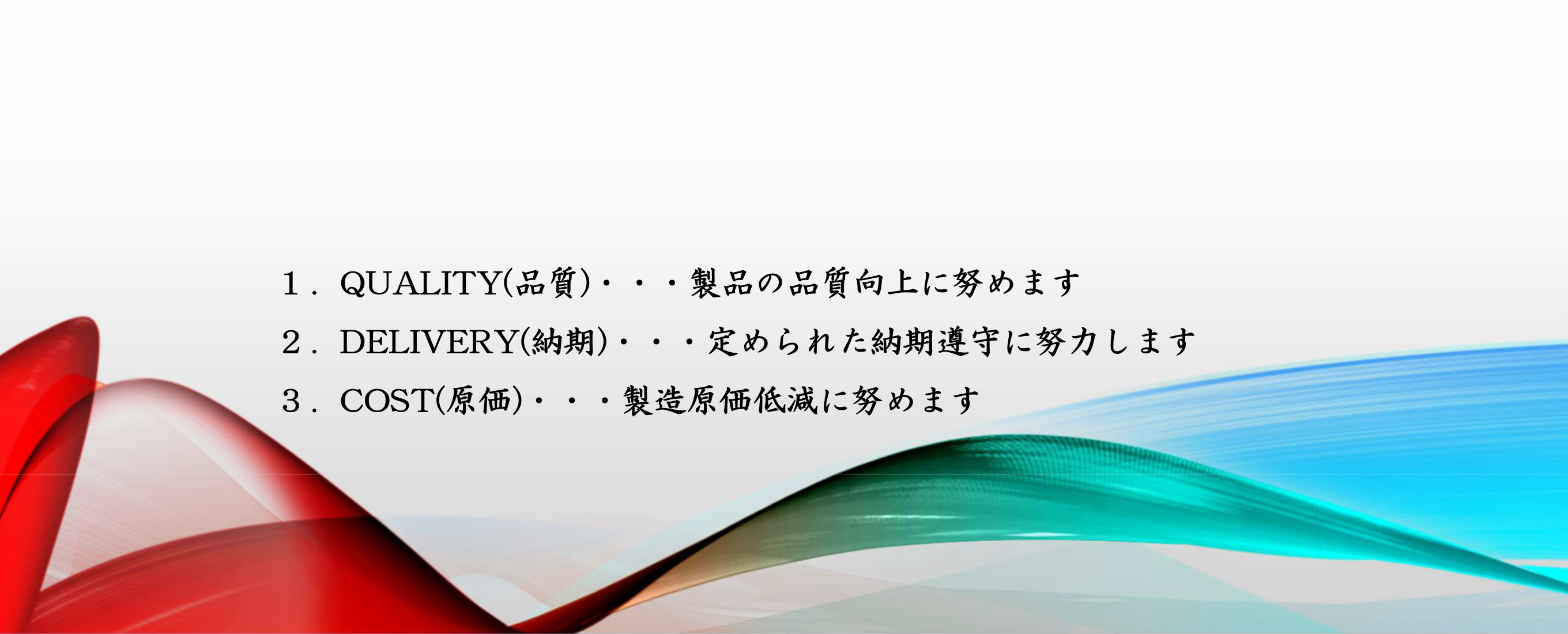 １．QUALITY(品質)・・・製品の品質向上に努めます
２．DELIVERY(納期)・・・定められた納期遵守に努力します
３．COST(原価)・・・製造原価低減に努めます